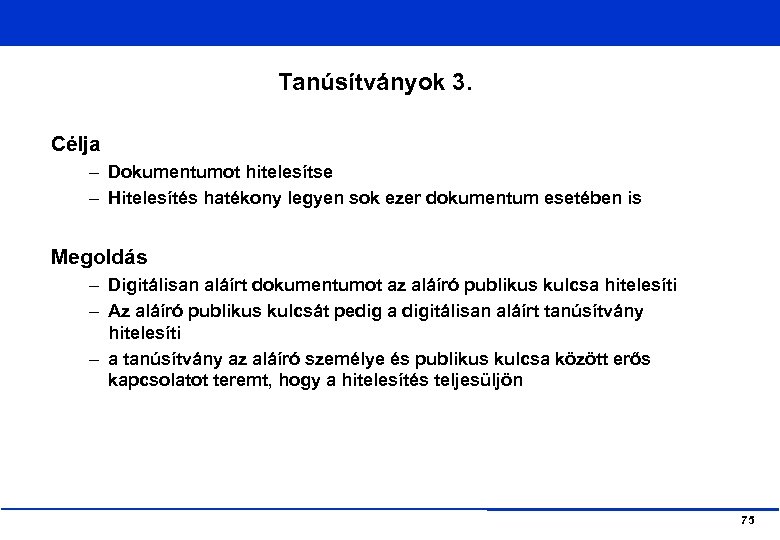 Tanúsítványok 3.

Célja

– Dokumentumot hitelesítse
– Hitelesítés hatékony legyen sok ezer dokumentum esetében is

Megoldás

– Digitálisan aláírt dokumentumot az aláíró publikus kulcsa hitelesíti
– Az aláíró publikus kulcsát pedig a digitálisan aláírt tanúsítvány hitelesíti
– a tanúsítvány az aláíró személye és publikus kulcsa között erős kapcsolatot teremt, hogy a hitelesítés teljesüljön

75